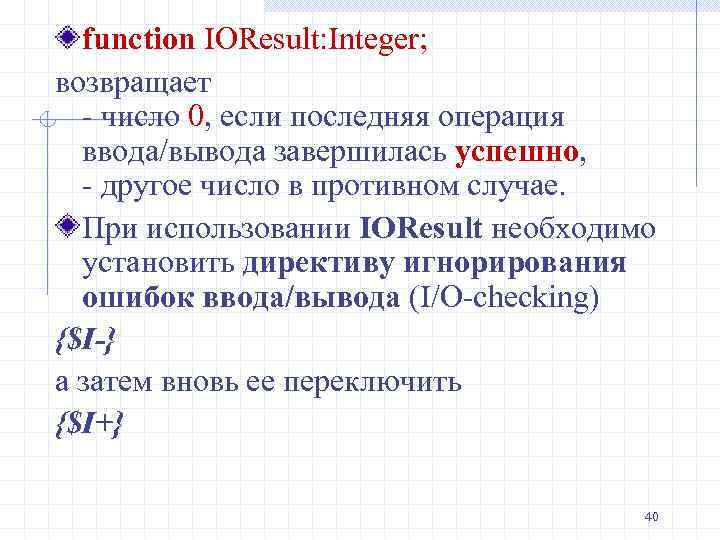 function IOResult:Integer;

возвращает
- число 0, если последняя операция ввода/вывода завершилась успешно,
- другое число в противном случае.

При использовании IOResult необходимо установить директиву игнорирования ошибок ввода/вывода (I/O-checking)

{$I-}

а затем вновь ее переключить

{$I+}

40